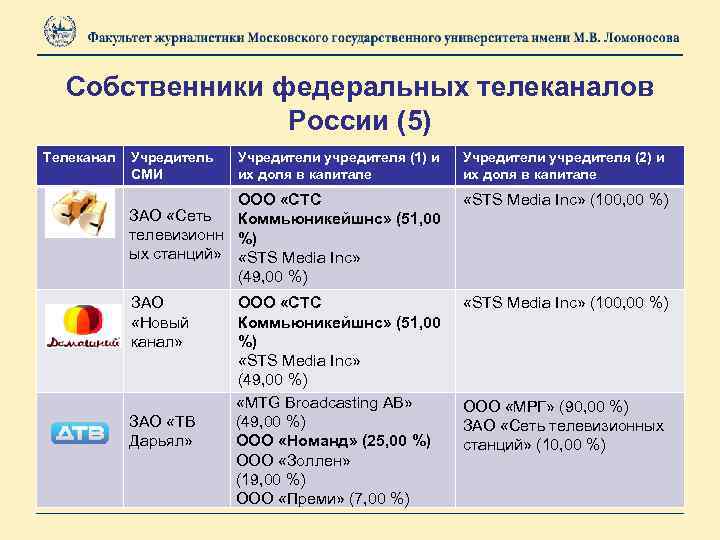 Факультет журналистики Московского государственного университета имени М.В. Ломоносова

Собственники федеральных телеканалов России (5)

| Телеканал | Учредитель СМИ | Учредители учредителя (1) и их доля в капитале | Учредители учредителя (2) и их доля в капитале |
|---|---|---|---|
| | ЗАО «Сеть телевизионных станций» | ООО «СТС Коммьюникейшнс» (51,00 %) «STS Media Inc» (49,00 %) | «STS Media Inc» (100,00 %) |
| Домашний | ЗАО «Новый канал» | ООО «СТС Коммьюникейшнс» (51,00 %) «STS Media Inc» (49,00 %) | «STS Media Inc» (100,00 %) |
| ДТВ | ЗАО «ТВ Дарьял» | «MTG Broadcasting AB» (49,00 %) ООО «Номанд» (25,00 %) ООО «Золлен» (19,00 %) ООО «Преми» (7,00 %) | ООО «МРГ» (90,00 %) ЗАО «Сеть телевизионных станций» (10,00 %) |